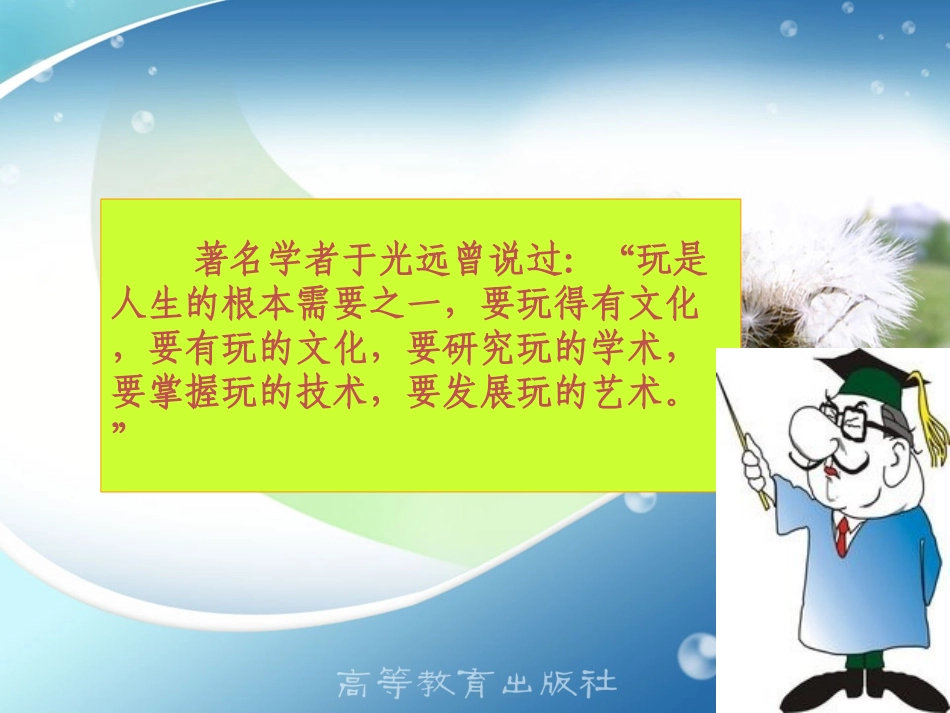 著名学者于光远曾说过：“玩是人生的根本需要之一，要玩得有文化，要有玩的文化，要研究玩的学术，要掌握玩的技术，要发展玩的艺术。”

高等教育出版社